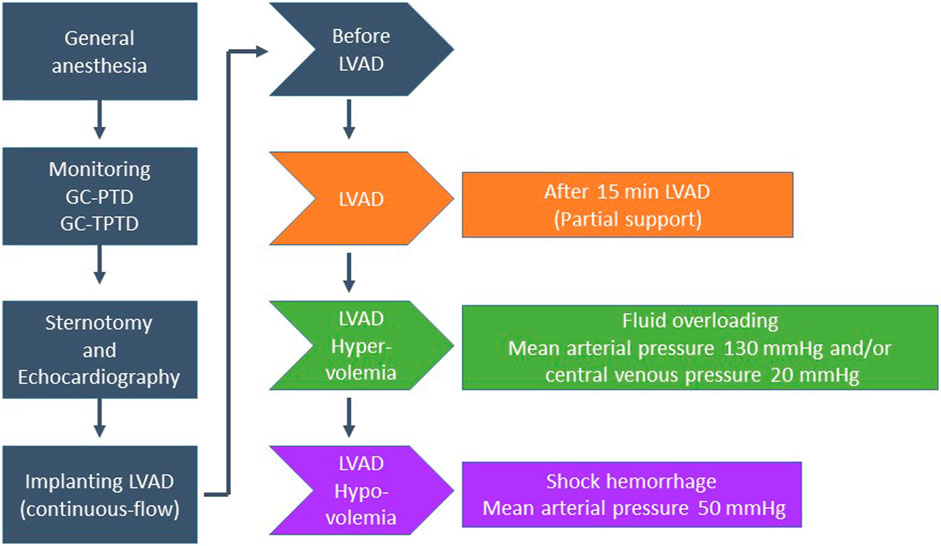 General anesthesia

Monitoring
GC-PTD
GC-TPTD

Sternotomy and Echocardiography

Implanting LVAD (continuous-flow)

Before LVAD

LVAD

After 15 min LVAD (Partial support)

LVAD Hyper-volemia

Fluid overloading
Mean arterial pressure 130 mmHg and/or central venous pressure 20 mmHg

LVAD Hypo-volemia

Shock hemorrhage
Mean arterial pressure 50 mmHg